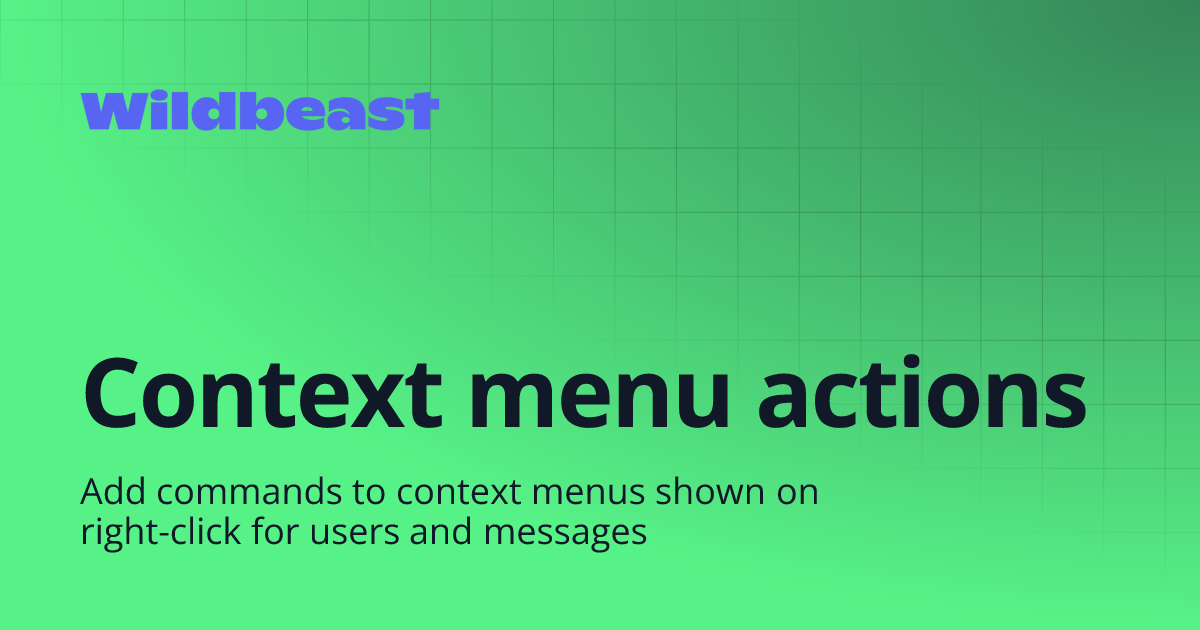 Wildbeast

Context menu actions

Add commands to context menus shown on right-click for users and messages